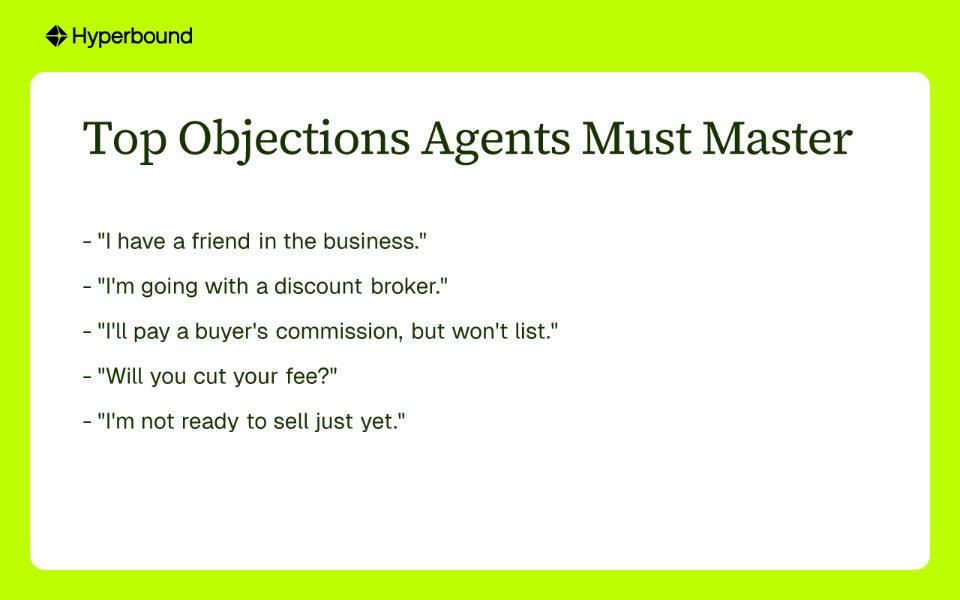 Hyperbound

Top Objections Agents Must Master

- "I have a friend in the business."

- "I'm going with a discount broker."

- "I'll pay a buyer's commission, but won't list."

- "Will you cut your fee?"

- "I'm not ready to sell just yet."